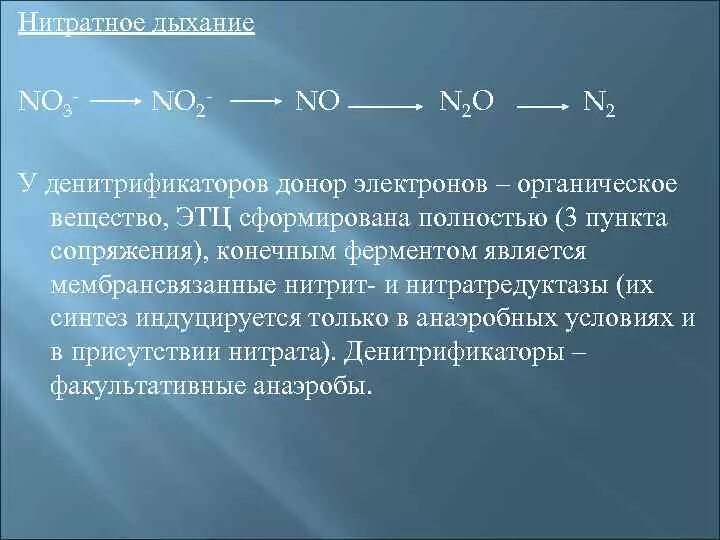 Нитратное дыхание

$NO_3^- \longrightarrow NO_2^- \longrightarrow NO \longrightarrow N_2O \longrightarrow N_2$

У денитрификаторов донор электронов – органическое вещество, ЭТЦ сформирована полностью (3 пункта сопряжения), конечным ферментом является мембрансвязанные нитрит- и нитратредуктазы (их синтез индуцируется только в анаэробных условиях и в присутствии нитрата). Денитрификаторы – факультативные анаэробы.